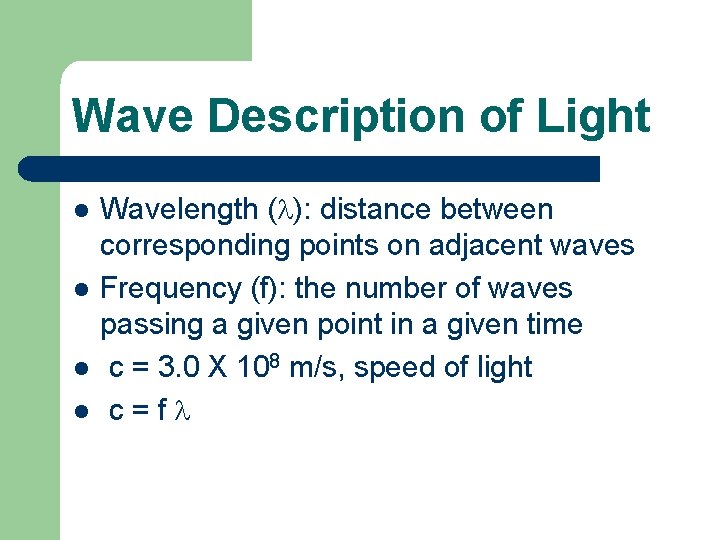 Wave Description of Light

- Wavelength ($\lambda$): distance between corresponding points on adjacent waves
- Frequency (f): the number of waves passing a given point in a given time
- c = 3.0 X $10^8$ m/s, speed of light
- c = f $\lambda$